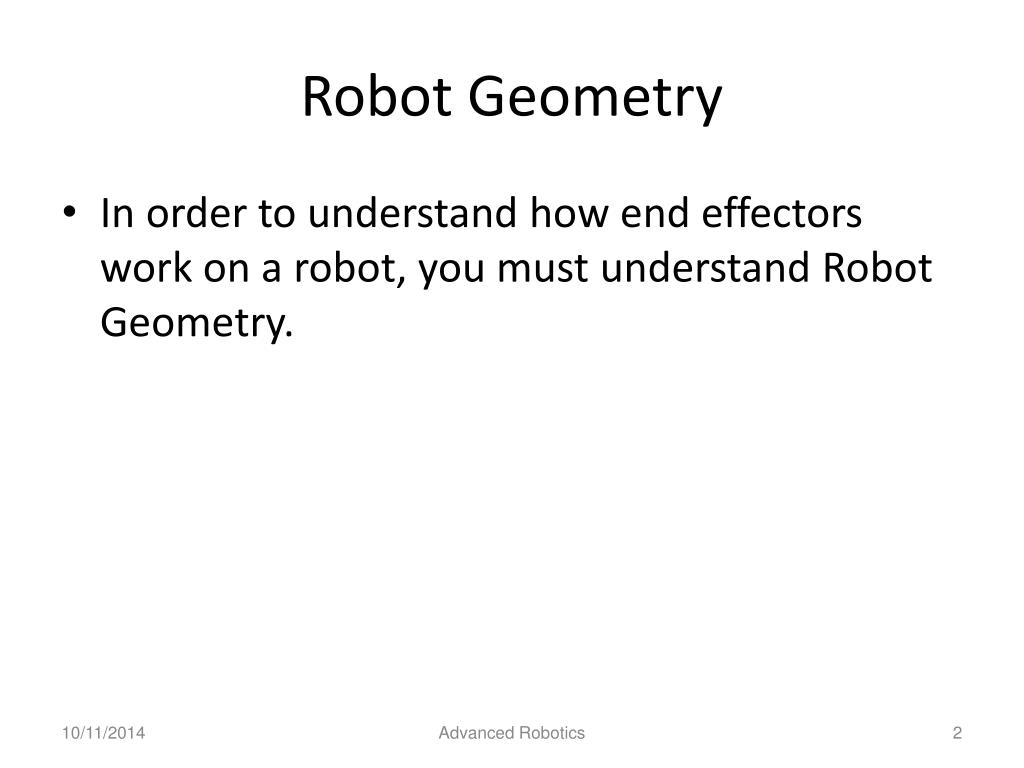 Robot Geometry

• In order to understand how end effectors work on a robot, you must understand Robot Geometry.

10/11/2014

Advanced Robotics

2